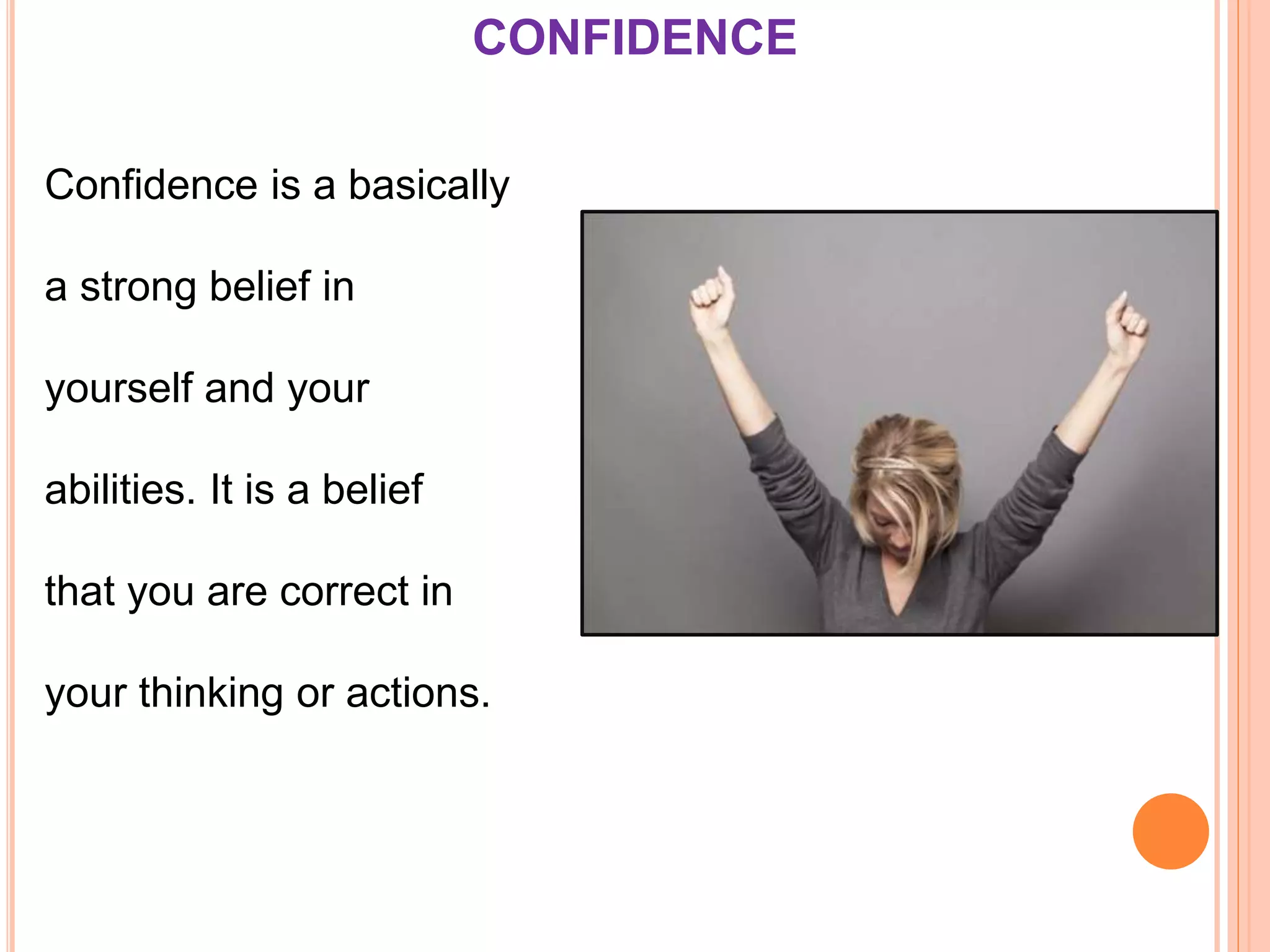 CONFIDENCE

Confidence is a basically a strong belief in yourself and your abilities. It is a belief that you are correct in your thinking or actions.